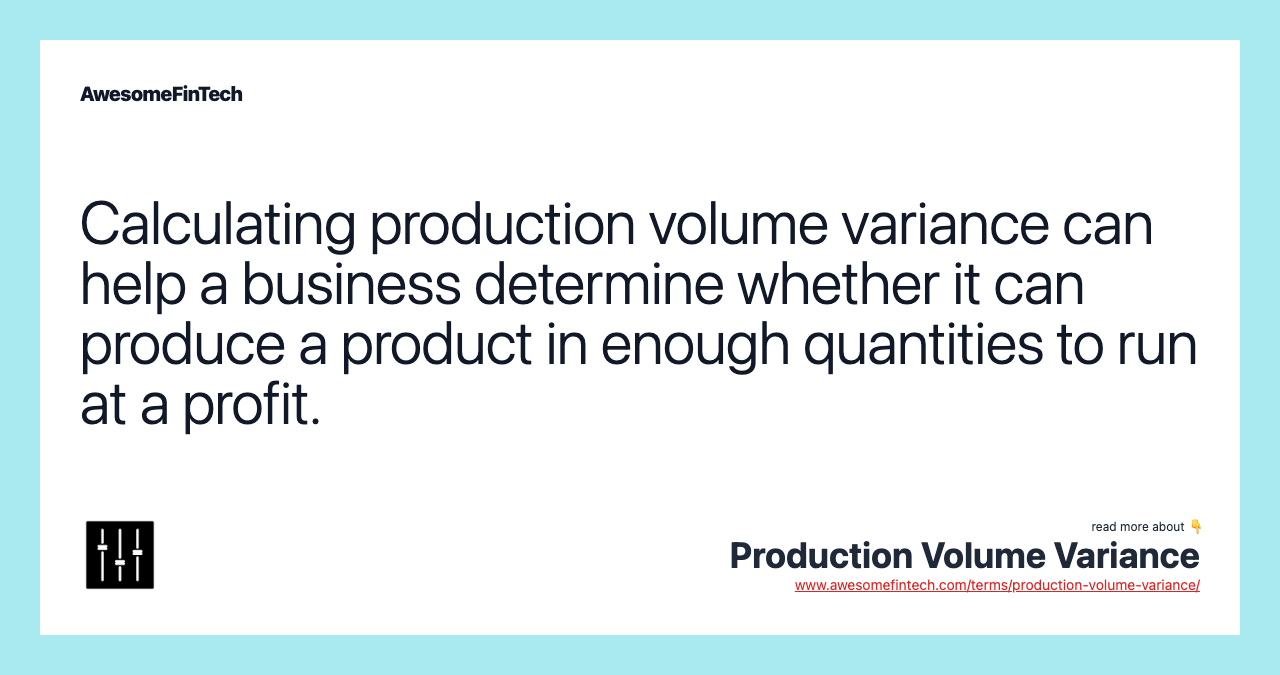 AwesomeFinTech

Calculating production volume variance can help a business determine whether it can produce a product in enough quantities to run at a profit.

read more about 👇
Production Volume Variance
www.awesomefintech.com/terms/production-volume-variance/